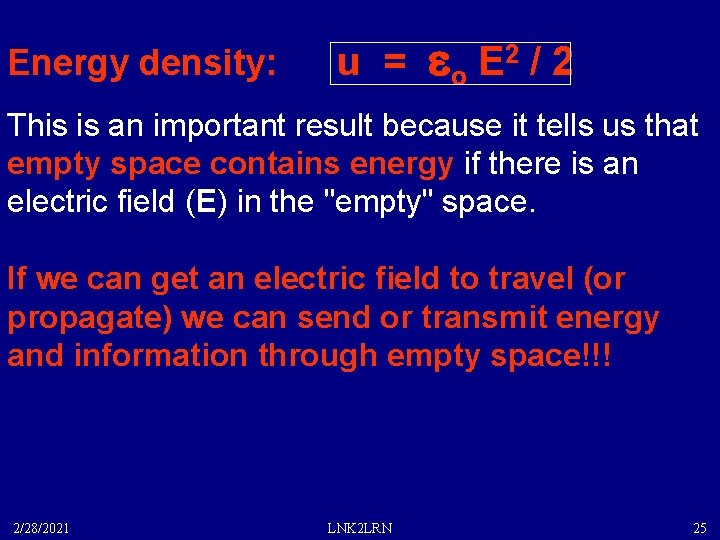 Energy density: $u = \varepsilon_o E^2 / 2$

This is an important result because it tells us that empty space contains energy if there is an electric field (E) in the "empty" space.

If we can get an electric field to travel (or propagate) we can send or transmit energy and information through empty space!!!

2/28/2021 LNK2LRN 25